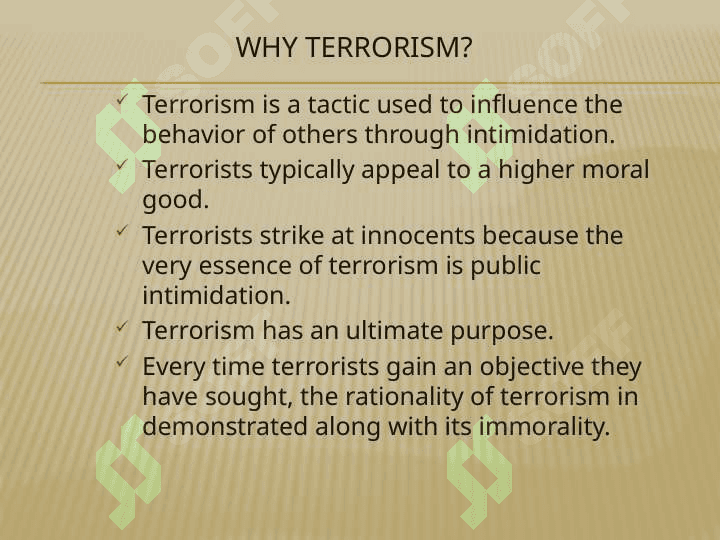 WHY TERRORISM?

✓ Terrorism is a tactic used to influence the behavior of others through intimidation.

✓ Terrorists typically appeal to a higher moral good.

✓ Terrorists strike at innocents because the very essence of terrorism is public intimidation.

✓ Terrorism has an ultimate purpose.

✓ Every time terrorists gain an objective they have sought, the rationality of terrorism in demonstrated along with its immorality.